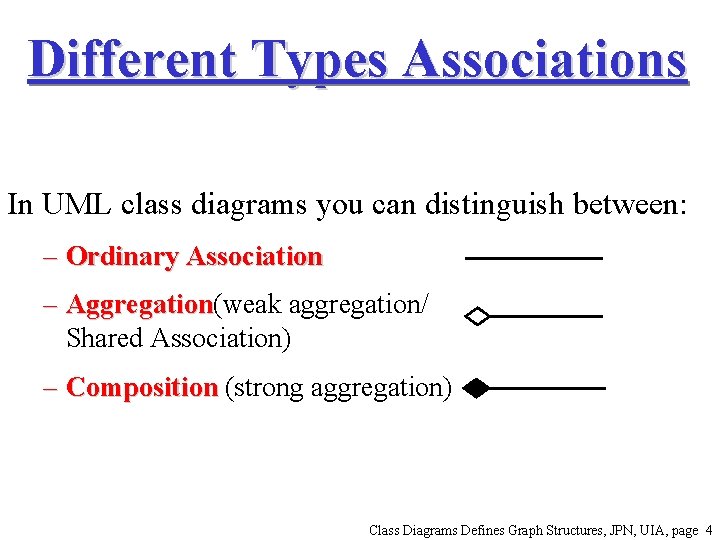 Different Types Associations

In UML class diagrams you can distinguish between:

– Ordinary Association

– Aggregation(weak aggregation/ Shared Association)

– Composition (strong aggregation)

Class Diagrams Defines Graph Structures, JPN, UIA, page 4